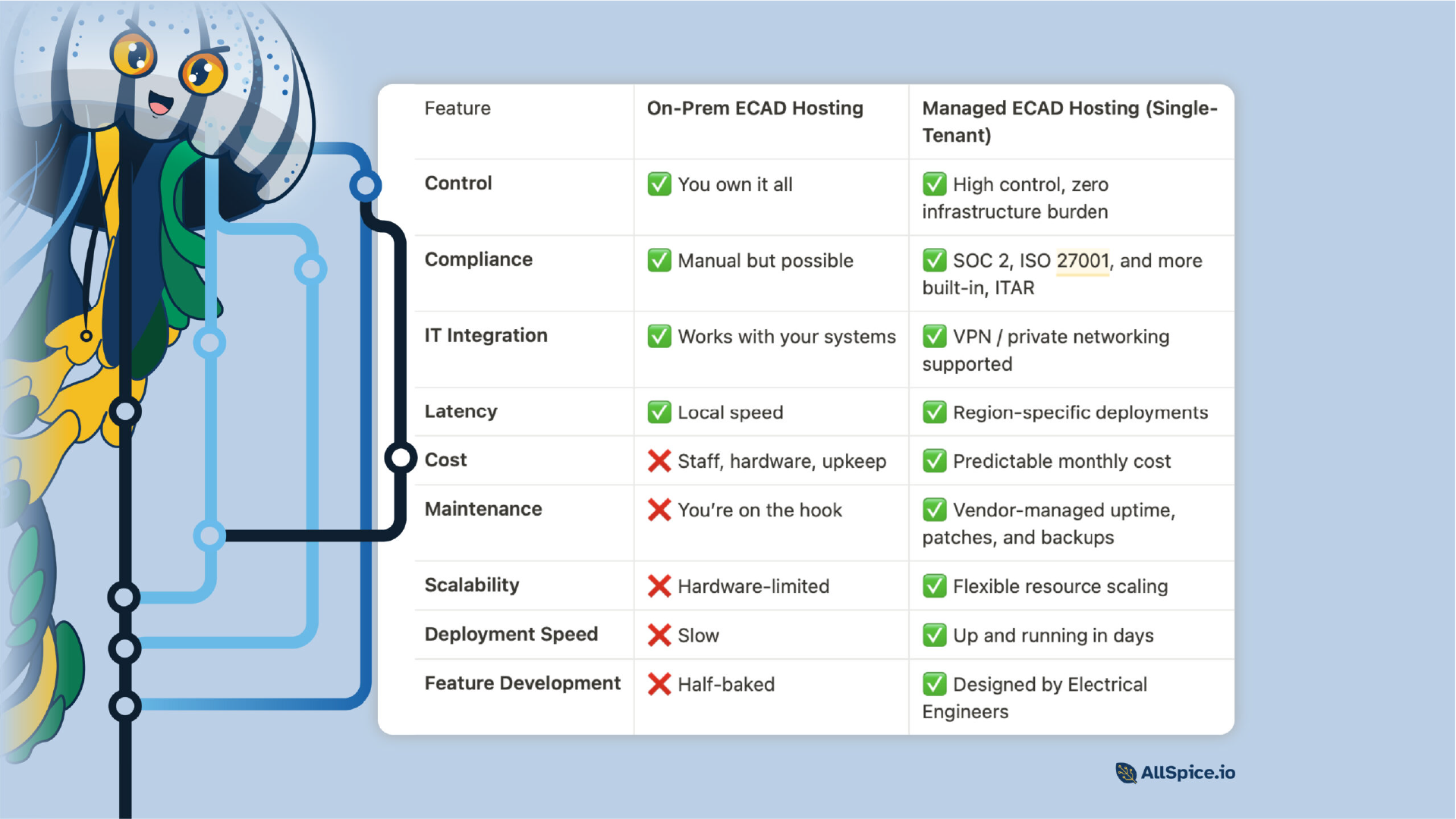 | Feature | On-Prem ECAD Hosting | Managed ECAD Hosting (Single-Tenant) |
|---|---|---|
| Control | ✅ You own it all | ✅ High control, zero infrastructure burden |
| Compliance | ✅ Manual but possible | ✅ SOC 2, ISO 27001, and more built-in, ITAR |
| IT Integration | ✅ Works with your systems | ✅ VPN / private networking supported |
| Latency | ✅ Local speed | ✅ Region-specific deployments |
| Cost | ❌ Staff, hardware, upkeep | ✅ Predictable monthly cost |
| Maintenance | ❌ You're on the hook | ✅ Vendor-managed uptime, patches, and backups |
| Scalability | ❌ Hardware-limited | ✅ Flexible resource scaling |
| Deployment Speed | ❌ Slow | ✅ Up and running in days |
| Feature Development | ❌ Half-baked | ✅ Designed by Electrical Engineers |

AllSpice.io